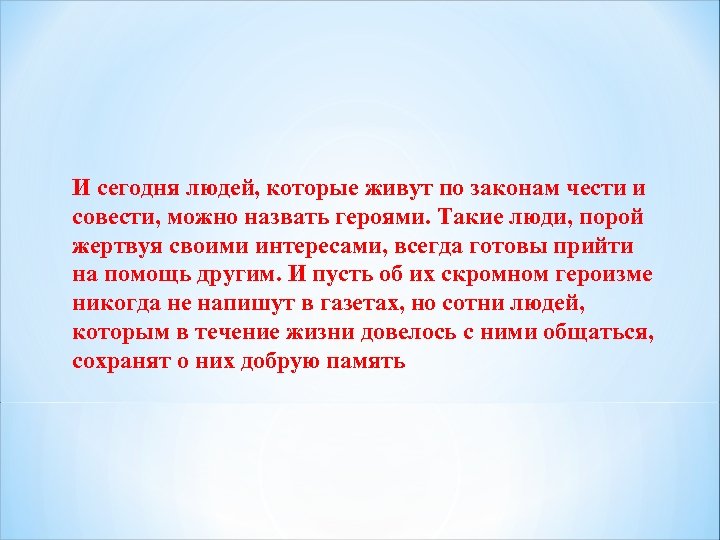 И сегодня людей, которые живут по законам чести и совести, можно назвать героями. Такие люди, порой жертвуя своими интересами, всегда готовы прийти на помощь другим. И пусть об их скромном героизме никогда не напишут в газетах, но сотни людей, которым в течение жизни довелось с ними общаться, сохранят о них добрую память